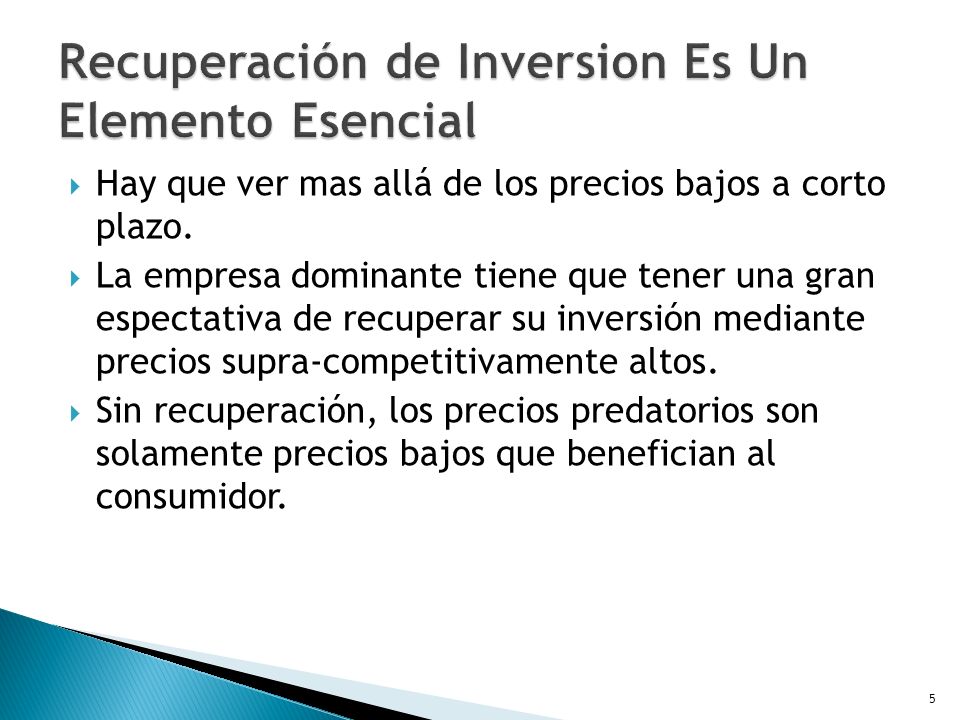 Recuperación de Inversion Es Un Elemento Esencial

Hay que ver mas allá de los precios bajos a corto plazo.

La empresa dominante tiene que tener una gran espectativa de recuperar su inversión mediante precios supra-competitivamente altos.

Sin recuperación, los precios predatorios son solamente precios bajos que benefician al consumidor.

5